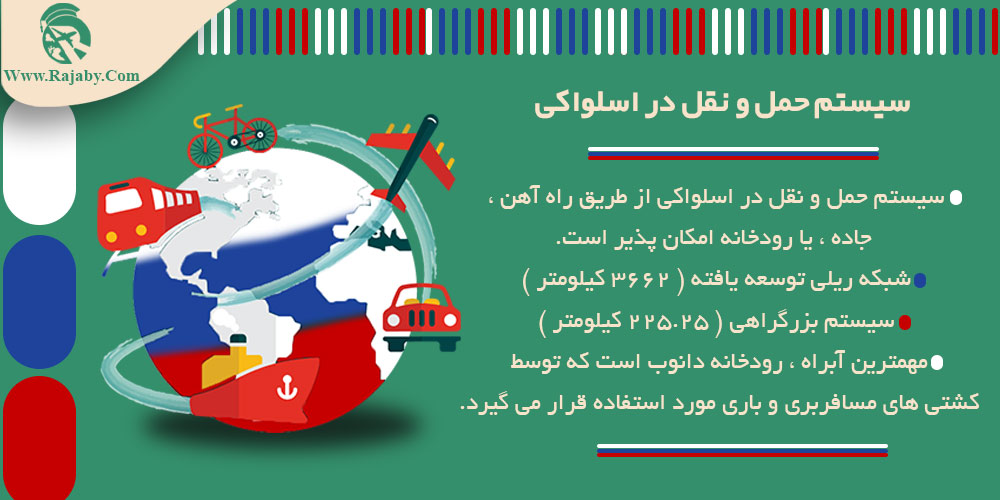 Www.Rajaby.Com

سیستم حمل و نقل در اسلواکی

سیستم حمل و نقل در اسلواکی از طریق راه آهن ، جاده ، یا رودخانه امکان پذیر است.

شبکه ریلی توسعه یافته ( ۳۶۶۲ کیلومتر )

سیستم بزرگراهی ( ۲۲۵.۲۵ کیلومتر )

مهمترین آبراه ، رودخانه دانوب است که توسط کشتی های مسافربری و باری مورد استفاده قرار می گیرد.